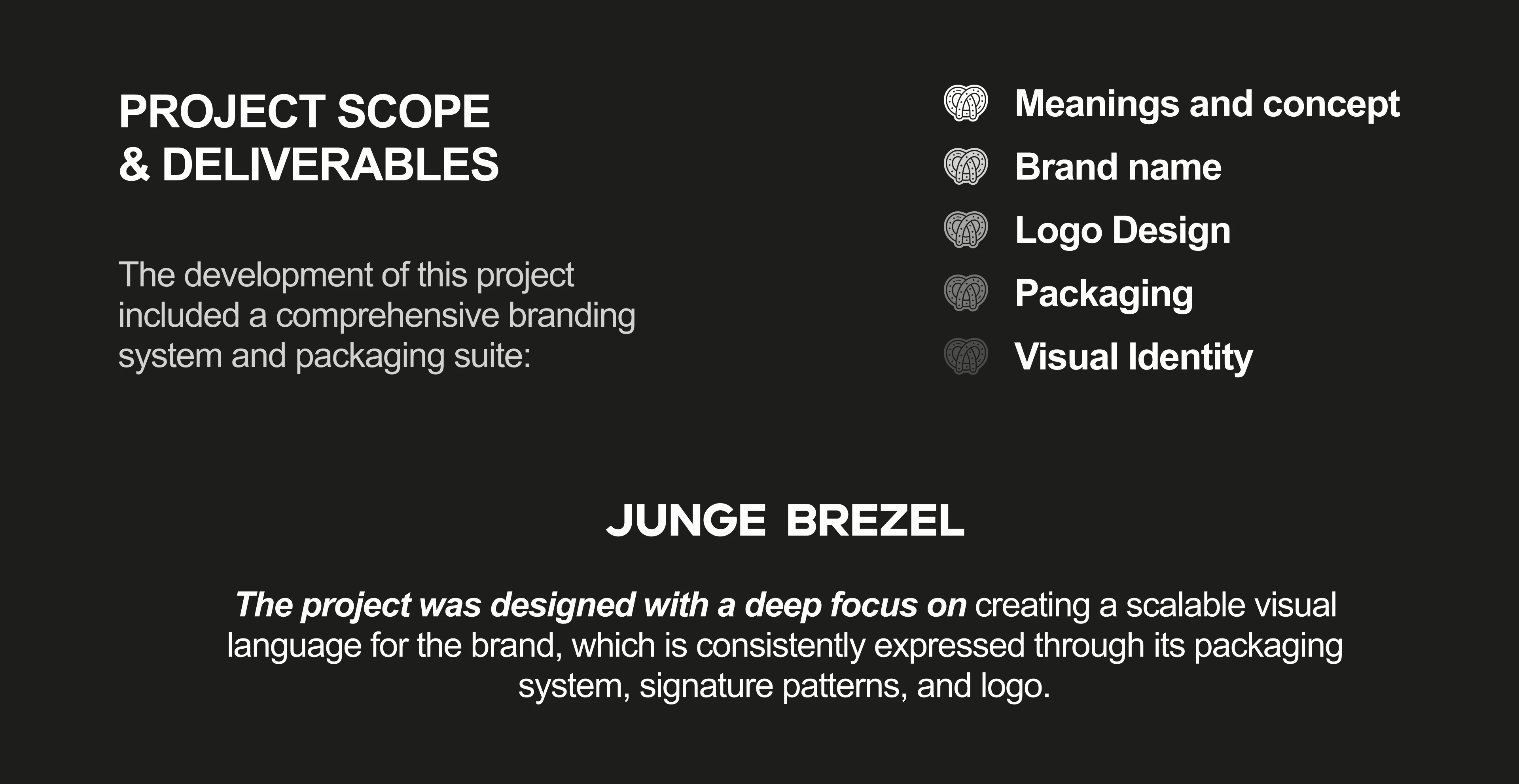 PROJECT SCOPE
& DELIVERABLES

The development of this project included a comprehensive branding system and packaging suite:

Meanings and concept
Brand name
Logo Design
Packaging
Visual Identity

JUNGE BREZEL

The project was designed with a deep focus on creating a scalable visual language for the brand, which is consistently expressed through its packaging system, signature patterns, and logo.